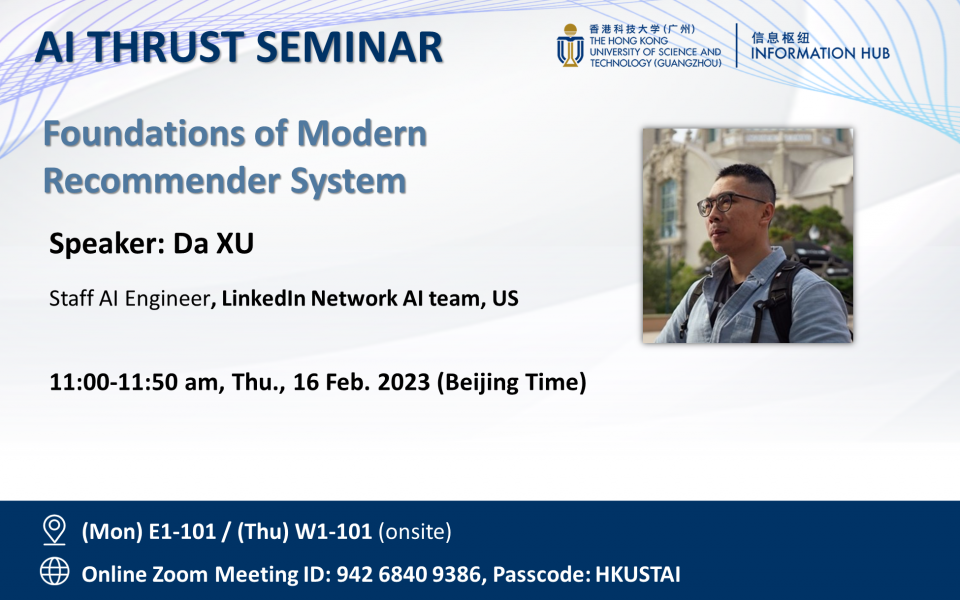 AI THRUST SEMINAR

香港科技大学(广州)
THE HONG KONG UNIVERSITY OF SCIENCE AND TECHNOLOGY (GUANGZHOU)

信息枢纽
INFORMATION HUB

Foundations of Modern Recommender System

Speaker: Da XU

Staff AI Engineer, LinkedIn Network AI team, US

11:00-11:50 am, Thu., 16 Feb. 2023 (Beijing Time)

(Mon) E1-101 / (Thu) W1-101 (onsite)

Online Zoom Meeting ID: 942 6840 9386, Passcode: HKUSTAI